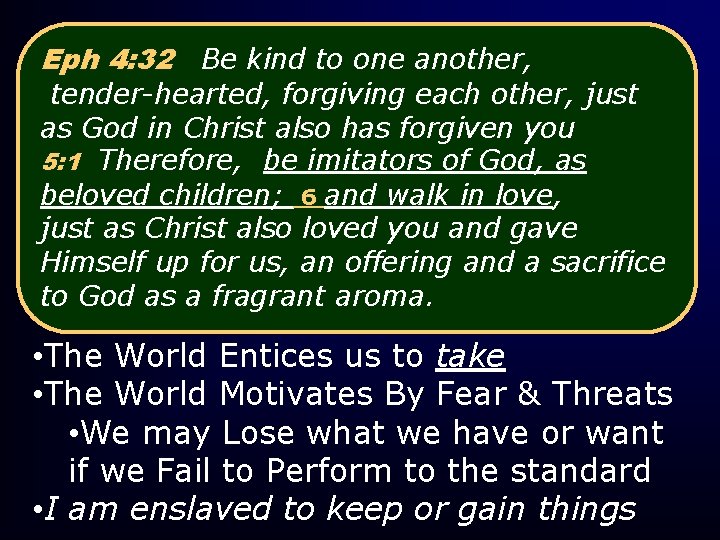 Eph 4:32 Be kind to one another, tender-hearted, forgiving each other, just as God in Christ also has forgiven you 5:1 Therefore, be imitators of God, as beloved children; 6 and walk in love, just as Christ also loved you and gave Himself up for us, an offering and a sacrifice to God as a fragrant aroma.

•The World Entices us to take
•The World Motivates By Fear & Threats
•We may Lose what we have or want if we Fail to Perform to the standard
•I am enslaved to keep or gain things